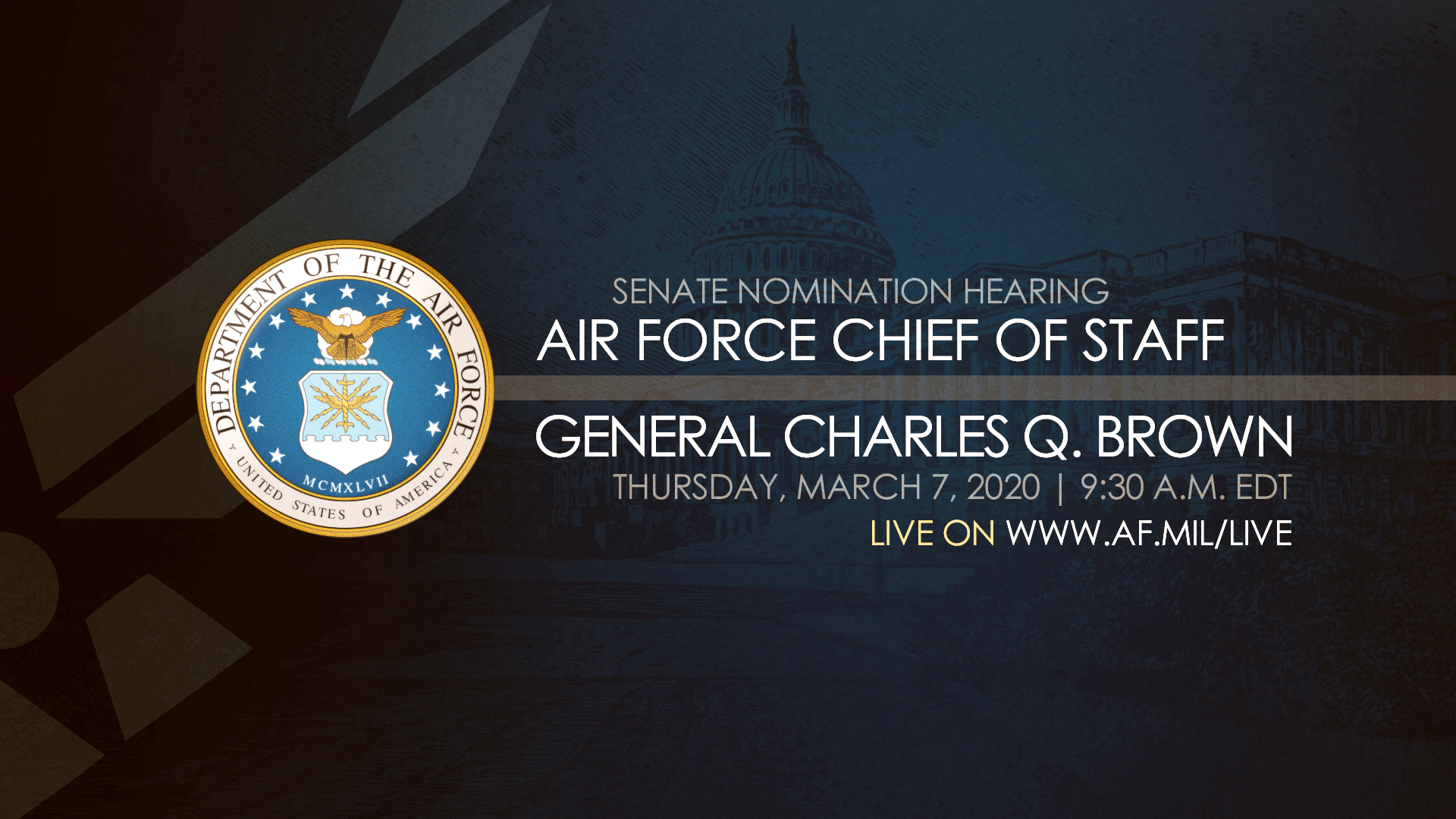 DEPARTMENT OF THE AIR FORCE
MCMXLVII
UNITED STATES OF AMERICA

SENATE NOMINATION HEARING
AIR FORCE CHIEF OF STAFF

GENERAL CHARLES Q. BROWN
THURSDAY, MARCH 7, 2020 | 9:30 A.M. EDT
LIVE ON WWW.AF.MIL/LIVE